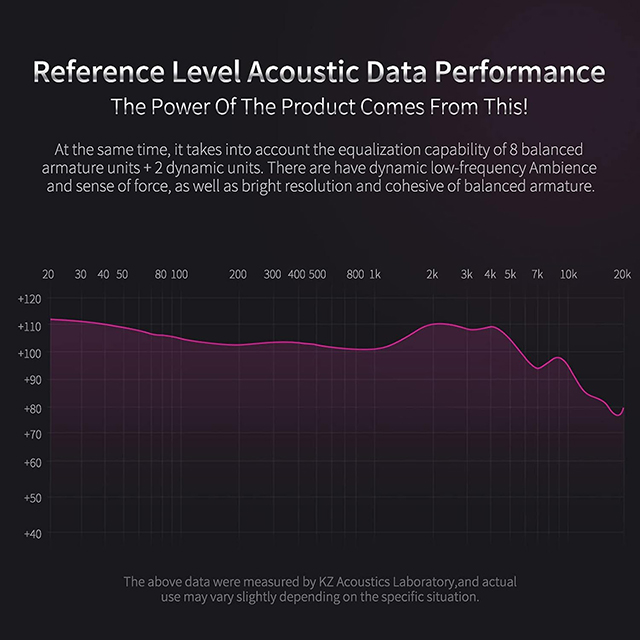 Reference Level Acoustic Data Performance

The Power Of The Product Comes From This!

At the same time, it takes into account the equalization capability of 8 balanced armature units + 2 dynamic units. There are have dynamic low-frequency Ambience and sense of force, as well as bright resolution and cohesive of balanced armature.

20 30 40 50 80 100 200 300 400 500 800 1k 2k 3k 4k 5k 7k 10k 20k

+120
+110
+100
+90
+80
+70
+60
+50
+40

The above data were measured by KZ Acoustics Laboratory,and actual use may vary slightly depending on the specific situation.